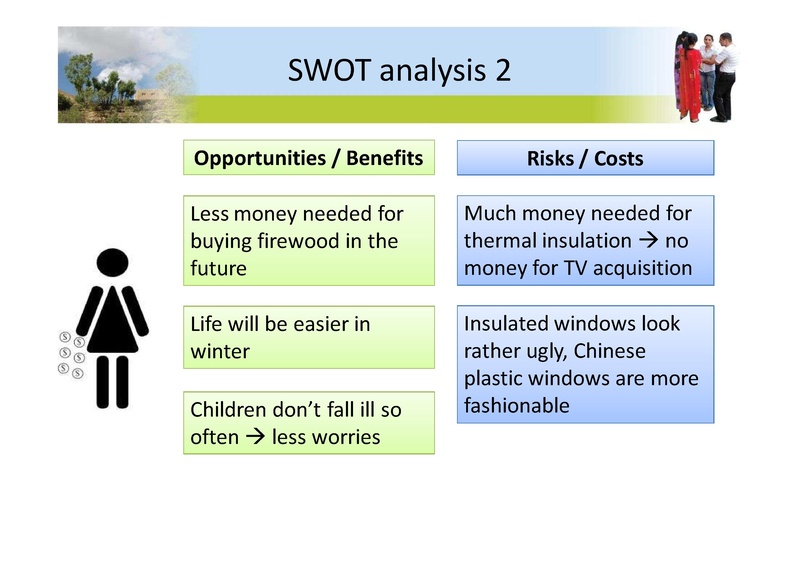 SWOT analysis 2

Opportunities / Benefits

Less money needed for buying firewood in the future

Life will be easier in winter

Children don't fall ill so often → less worries

Risks / Costs

Much money needed for thermal insulation → no money for TV acquisition

Insulated windows look rather ugly, Chinese plastic windows are more fashionable